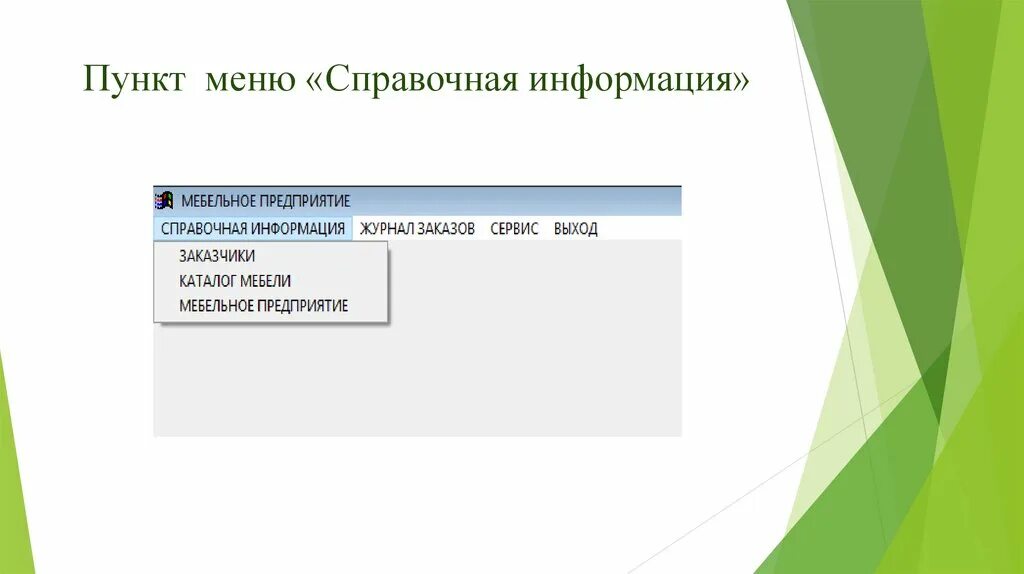 Пункт меню «Справочная информация»

МЕБЕЛЬНОЕ ПРЕДПРИЯТИЕ

СПРАВОЧНАЯ ИНФОРМАЦИЯ ЖУРНАЛ ЗАКАЗОВ СЕРВИС ВЫХОД

ЗАКАЗЧИКИ
КАТАЛОГ МЕБЕЛИ
МЕБЕЛЬНОЕ ПРЕДПРИЯТИЕ